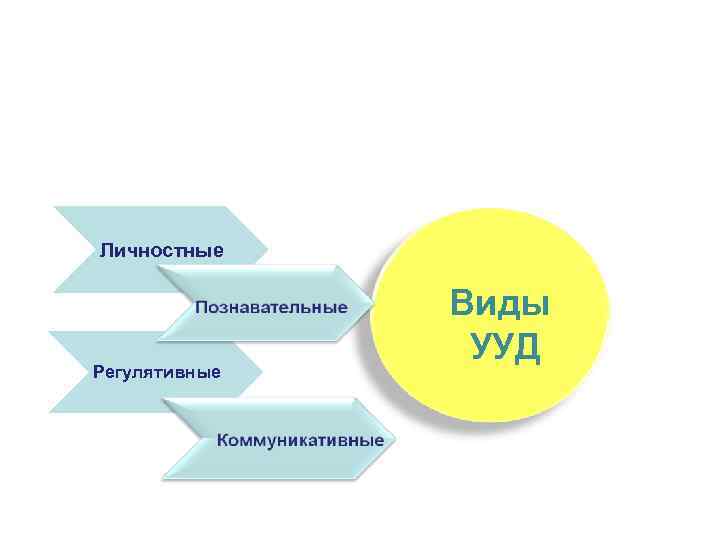 Личностные

Познавательные

Регулятивные

Коммуникативные

Виды УУД